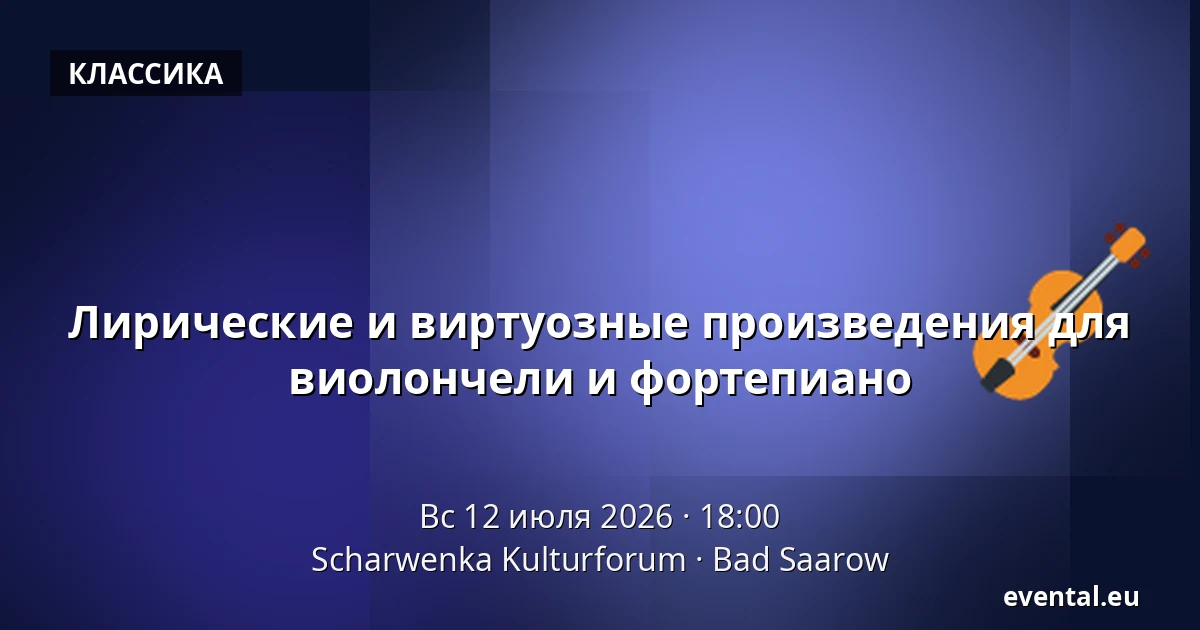 КЛАССИКА

Лирические и виртуозные произведения для виолончели и фортепиано

Вс 12 июля 2026 · 18:00
Scharwenka Kulturforum · Bad Saarow

evental.eu